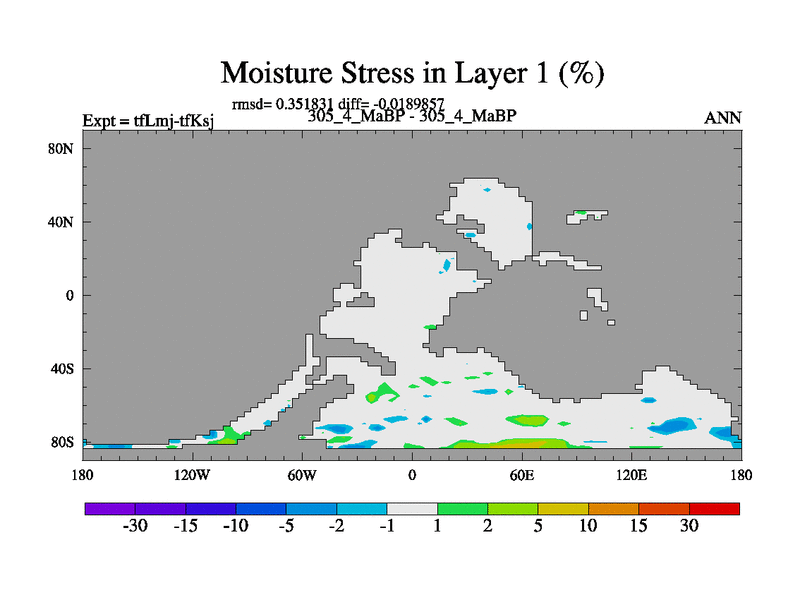 Moisture Stress in Layer 1 (%)

rmsd= 0.351831 diff= -0.0189857

Expt = tfLmj-tfKsj

305_4_MaBP - 305_4_MaBP

ANN

80N
40N
0
40S
80S

180
120W
60W
0
60E
120E
180

-30
-15
-10
-5
-2
-1
1
2
5
10
15
30